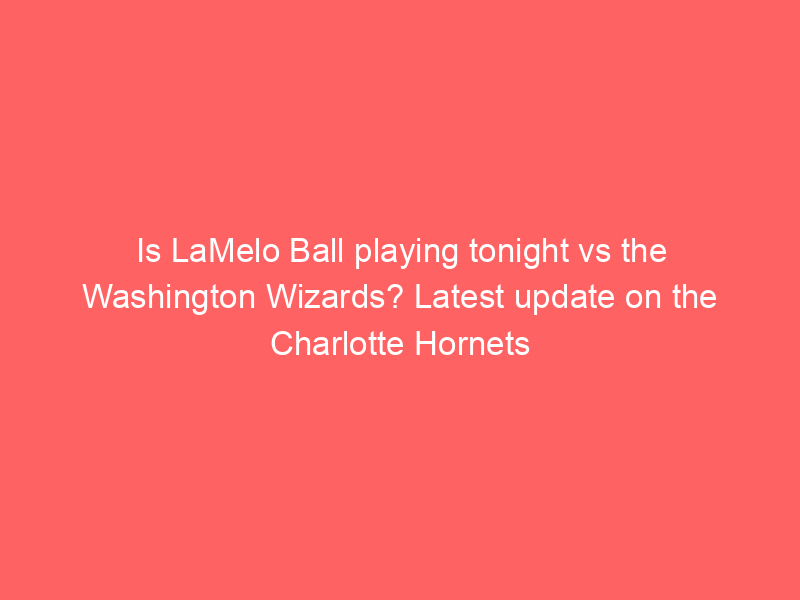 Is LaMelo Ball playing tonight vs the Washington Wizards? Latest update on the Charlotte Hornets